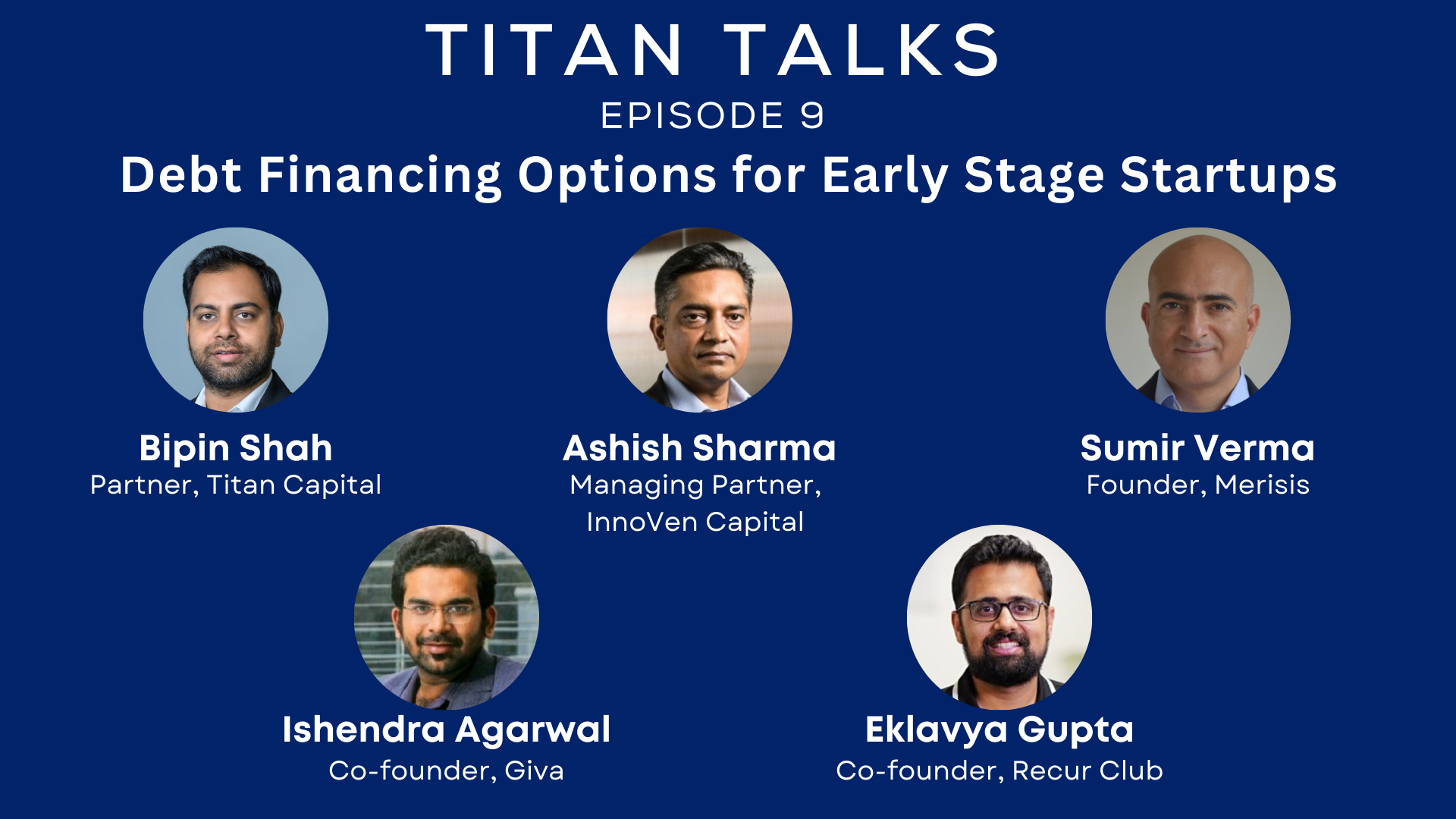 TITAN TALKS
EPISODE 9
Debt Financing Options for Early Stage Startups

Bipin Shah
Partner, Titan Capital

Ashish Sharma
Managing Partner, InnoVen Capital

Sumir Verma
Founder, Merisis

Ishendra Agarwal
Co-founder, Giva

Eklavya Gupta
Co-founder, Recur Club